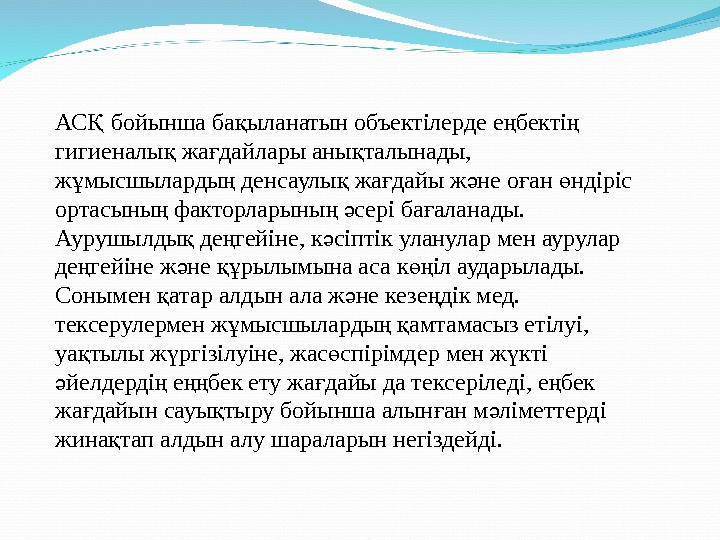 АСҚ бойынша бақыланатын объектілерде еңбектің гигиеналық жағдайлары анықталынады, жұмысшылардың денсаулық жағдайы және оған өндіріс ортасының факторларының әсері бағаланады. Аурушылдық деңгейіне, кәсіптік уланулар мен аурулар деңгейіне және құрылымына аса көңіл аударылады. Сонымен қатар алдын ала және кезеңдік мед. тексерулермен жұмысшылардың қамтамасыз етілуі, уақтылы жүргізілуіне, жасөспірімдер мен жүкті әйелдердің еңңбек ету жағдайы да тексеріледі, еңбек жағдайын сауықтыру бойынша алынған мәліметтерді жинақтап алдын алу шараларын негіздейді.